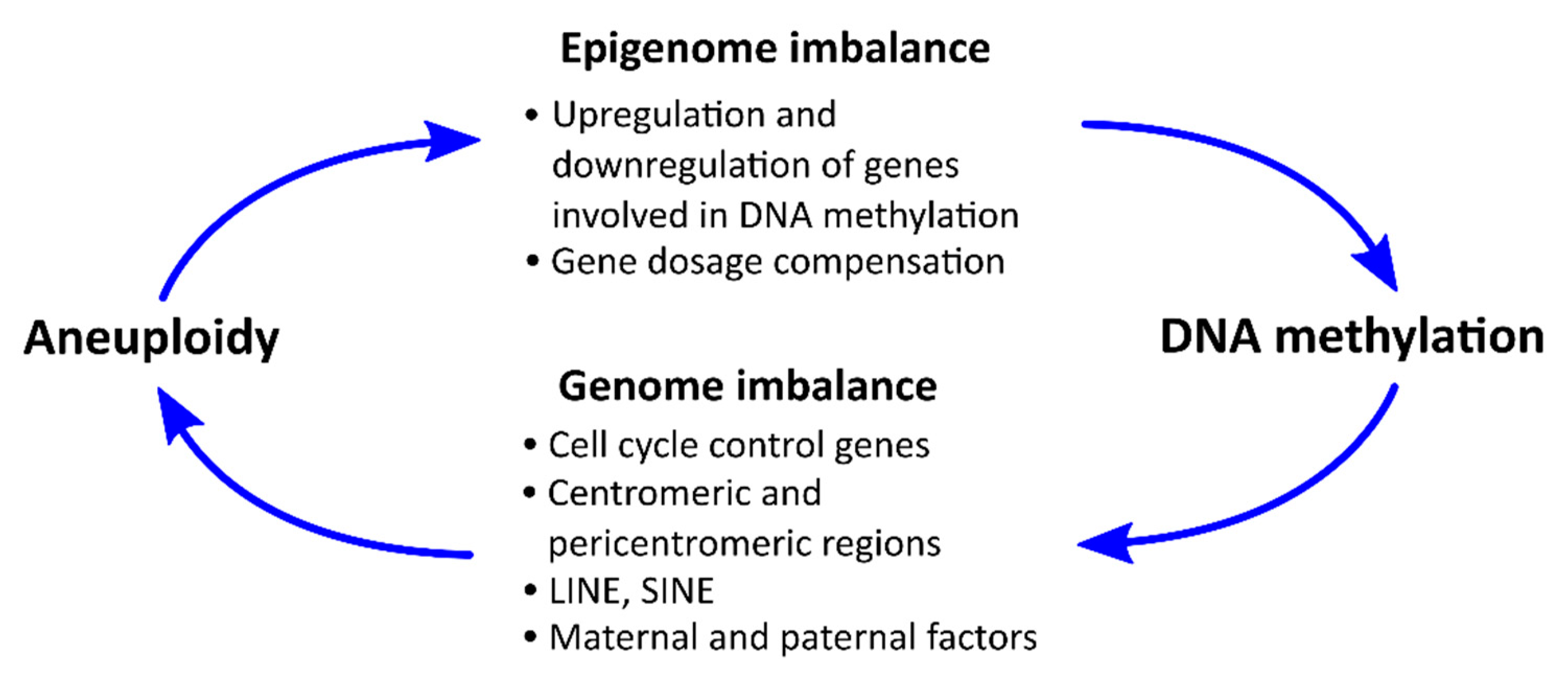 Epigenome imbalance

• Upregulation and downregulation of genes involved in DNA methylation
• Gene dosage compensation

Aneuploidy

DNA methylation

Genome imbalance

• Cell cycle control genes
• Centromeric and pericentromeric regions
• LINE, SINE
• Maternal and paternal factors